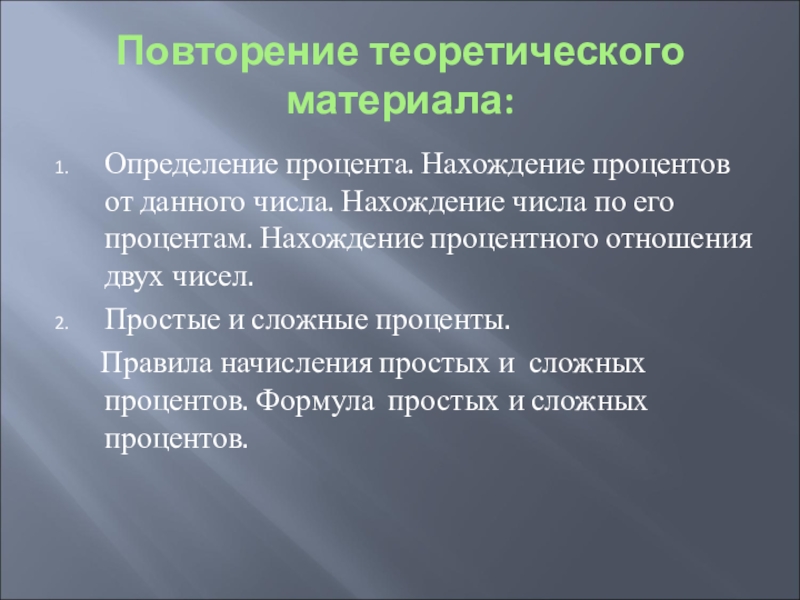 Повторение теоретического материала:

1. Определение процента. Нахождение процентов от данного числа. Нахождение числа по его процентам. Нахождение процентного отношения двух чисел.
2. Простые и сложные проценты.

Правила начисления простых и сложных процентов. Формула простых и сложных процентов.